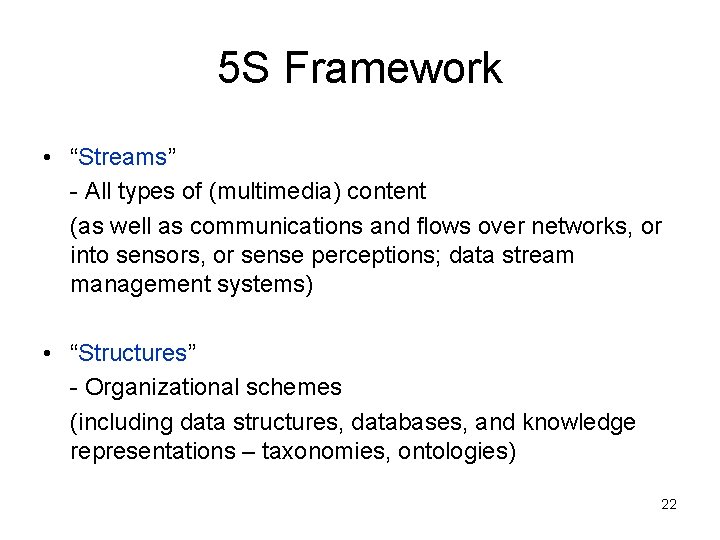 5S Framework

• “Streams”

- All types of (multimedia) content

(as well as communications and flows over networks, or into sensors, or sense perceptions; data stream management systems)

• “Structures”

- Organizational schemes

(including data structures, databases, and knowledge representations – taxonomies, ontologies)

22